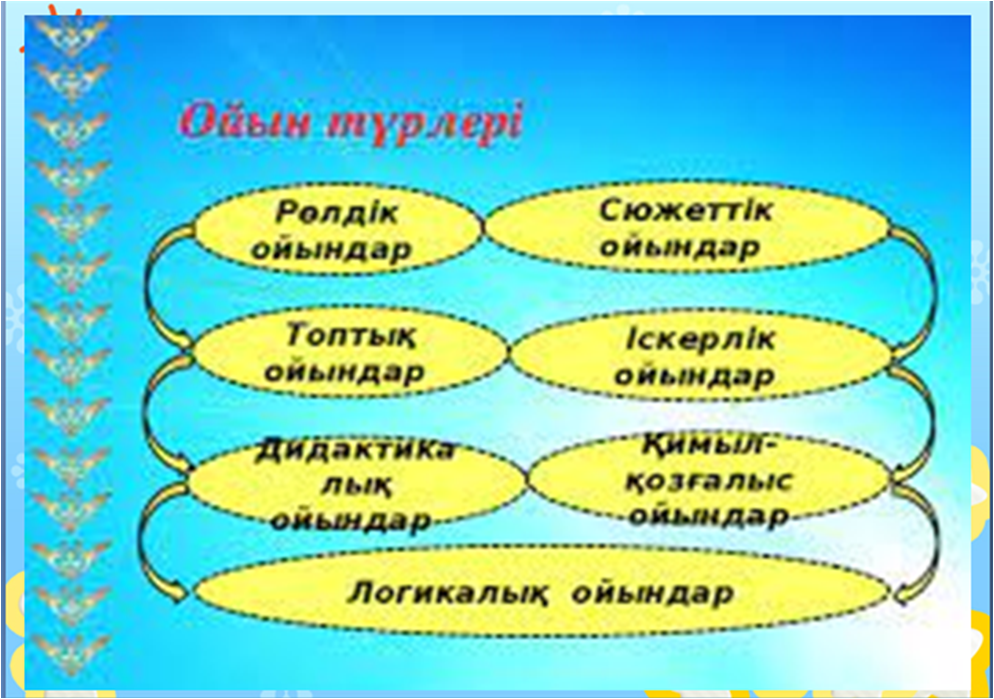 Ойын түрлері

Рөлдік ойындар

Сюжеттік ойындар

Топтық ойындар

Іскерлік ойындар

Дидактикалық ойындар

Қимыл-қозғалыс ойындар

Логикалық ойындар